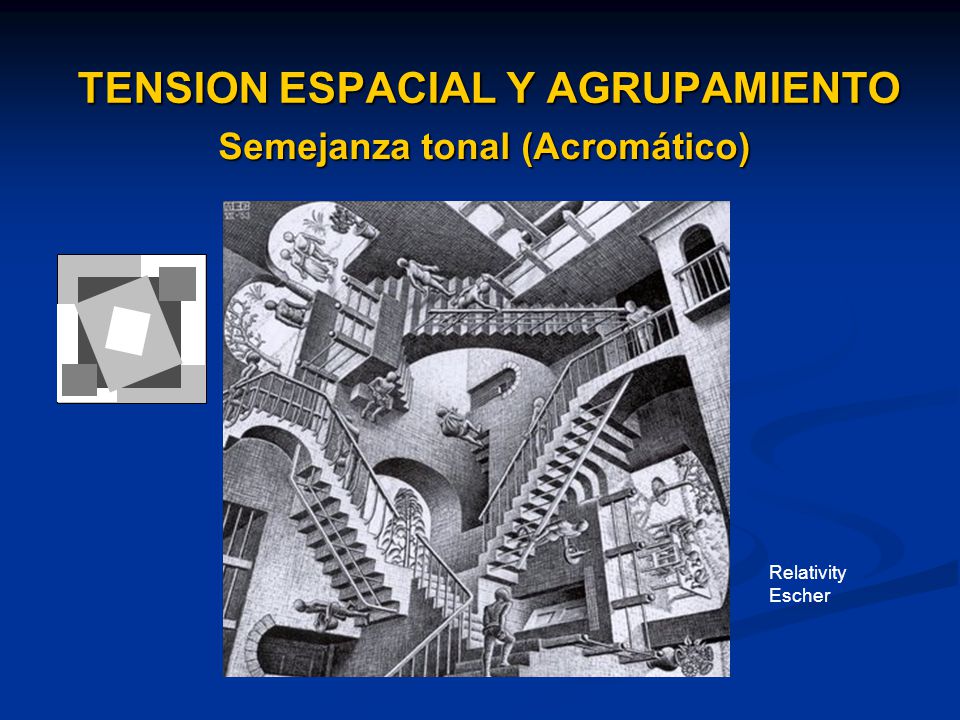 TENSION ESPACIAL Y AGRUPAMIENTO
Semejanza tonal (Acromático)

Relativity
Escher